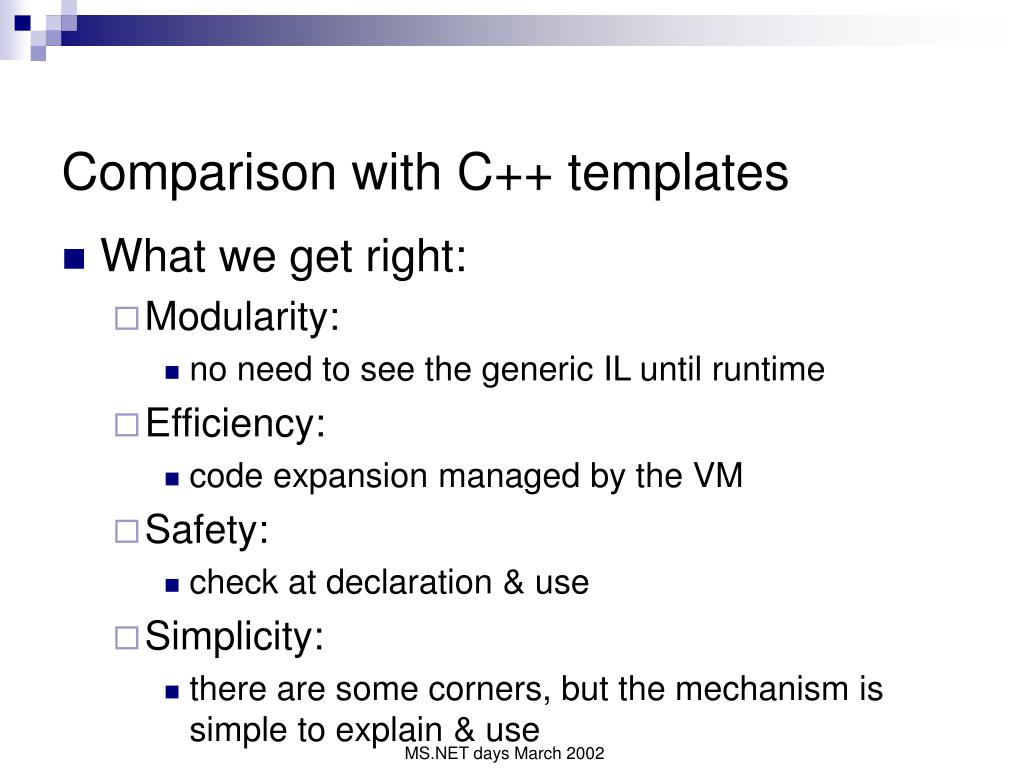 Comparison with C++ templates

What we get right:

Modularity:

no need to see the generic IL until runtime

Efficiency:

code expansion managed by the VM

Safety:

check at declaration & use

Simplicity:

there are some corners, but the mechanism is simple to explain & use

MS.NET days March 2002